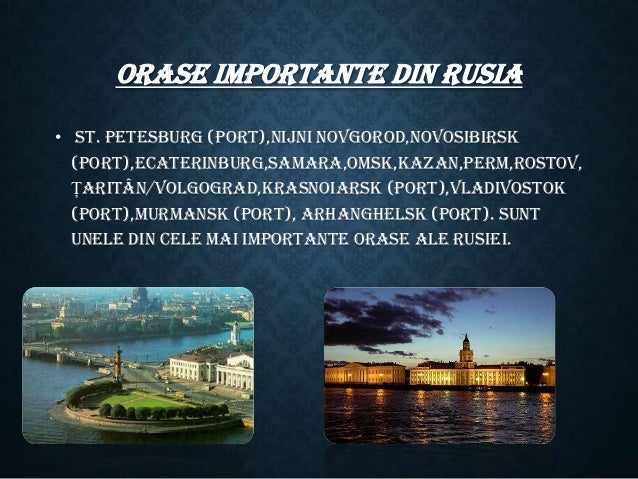 ORASE IMPORTANTE DIN RUSIA

• ST. PETESBURG (PORT),NIJNI NOVGOROD,NOVOSIBIRSK (PORT),ECATERINBURG,SAMARA,OMSK,KAZAN,PERM,ROSTOV, ȚARITÂN/VOLGOGRAD,KRASNOIARSK (PORT),VLADIVOSTOK (PORT),MURMANSK (PORT), ARHANGHELSK (PORT). SUNT UNELE DIN CELE MAI IMPORTANTE ORASE ALE RUSIEI.